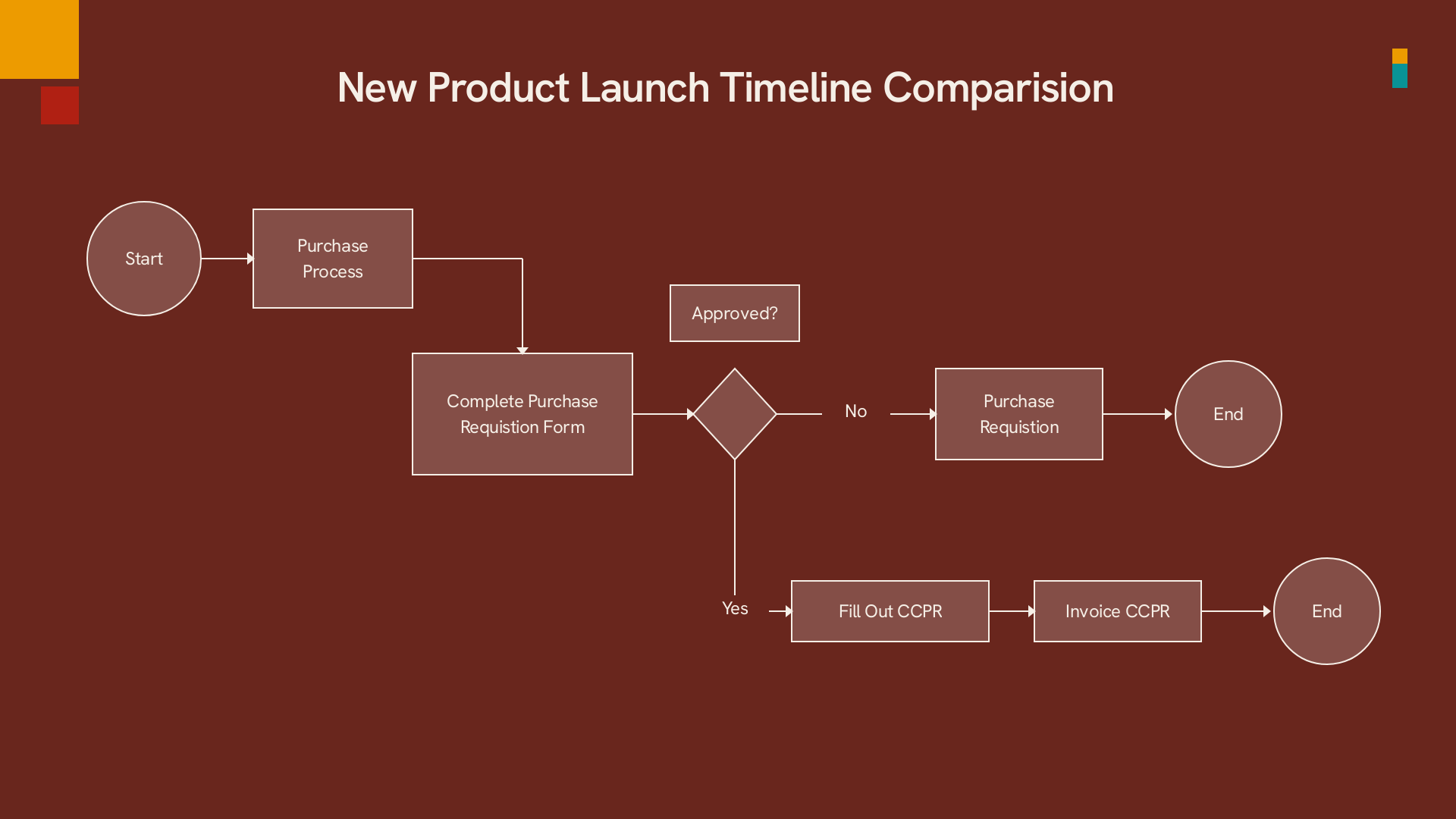 New Product Launch Timeline Comparision

Start

Purchase Process

Complete Purchase Requistion Form

Approved?

No

Purchase Requistion

End

Yes

Fill Out CCPR

Invoice CCPR

End